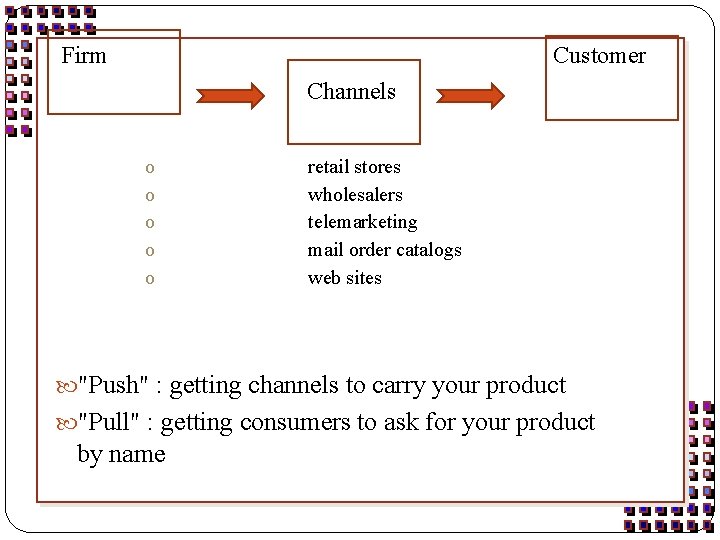 Firm

Channels

Customer

o retail stores
o wholesalers
o telemarketing
o mail order catalogs
o web sites

"Push" : getting channels to carry your product

"Pull" : getting consumers to ask for your product by name